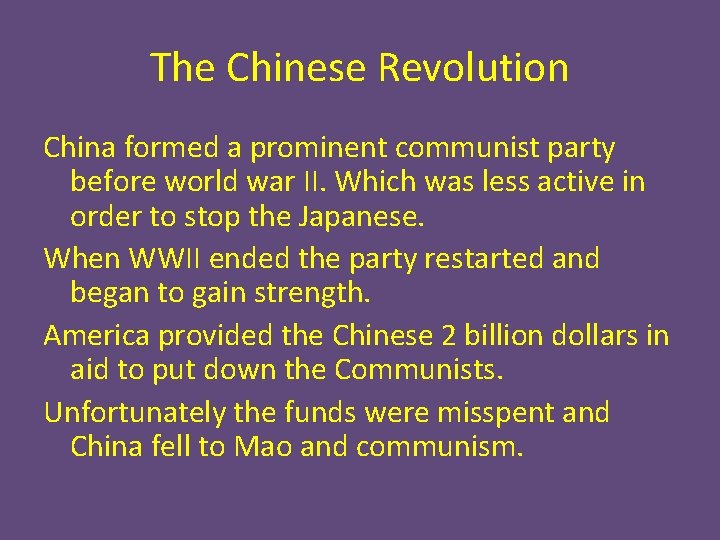 The Chinese Revolution

China formed a prominent communist party before world war II. Which was less active in order to stop the Japanese.

When WWII ended the party restarted and began to gain strength.

America provided the Chinese 2 billion dollars in aid to put down the Communists.

Unfortunately the funds were misspent and China fell to Mao and communism.